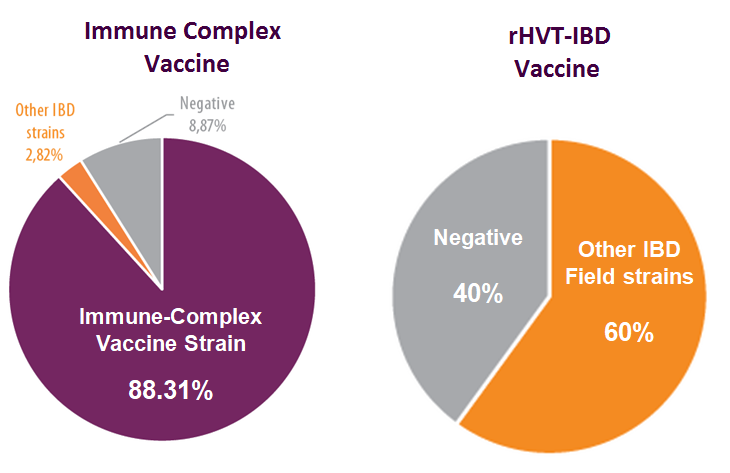 Immune Complex Vaccine

Other IBD strains 2,82%

Negative 8,87%

Immune-Complex Vaccine Strain

88.31%

rHVT-IBD Vaccine

Negative

40%

Other IBD Field strains

60%